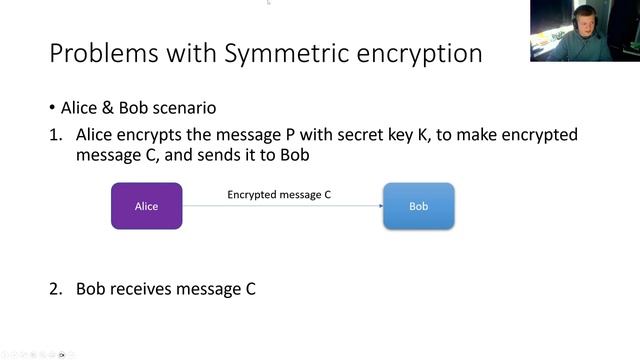 Problems with Symmetric encryption

• Alice & Bob scenario

1. Alice encrypts the message P with secret key K, to make encrypted message C, and sends it to Bob

Alice

Encrypted message C

Bob

2. Bob receives message C